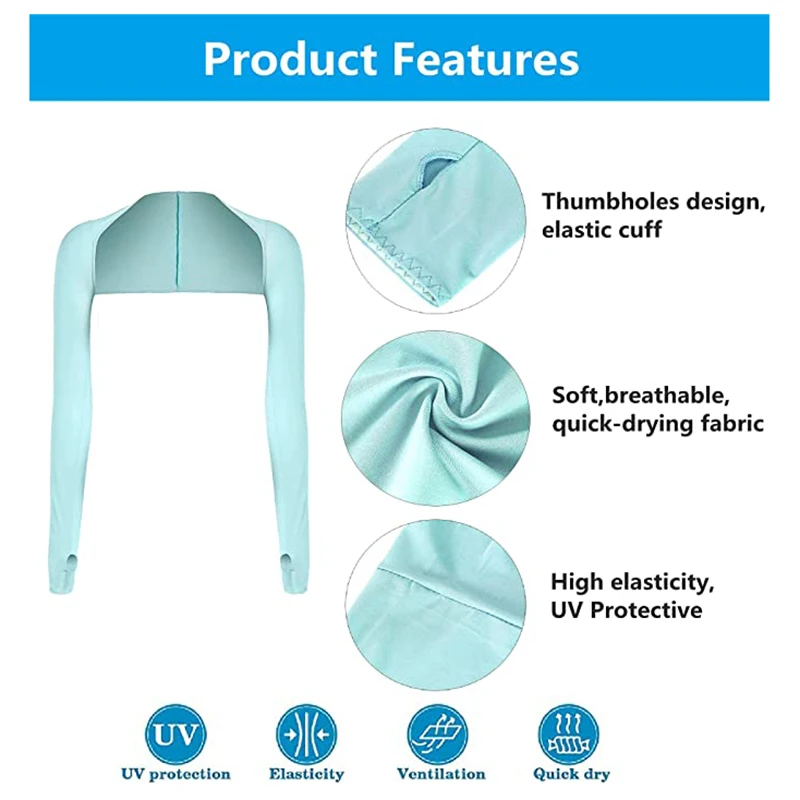 Product Features

Thumbholes design, elastic cuff

Soft,breathable, quick-drying fabric

High elasticity, UV Protective

UV

UV protection

Elasticity

Ventilation

Quick dry